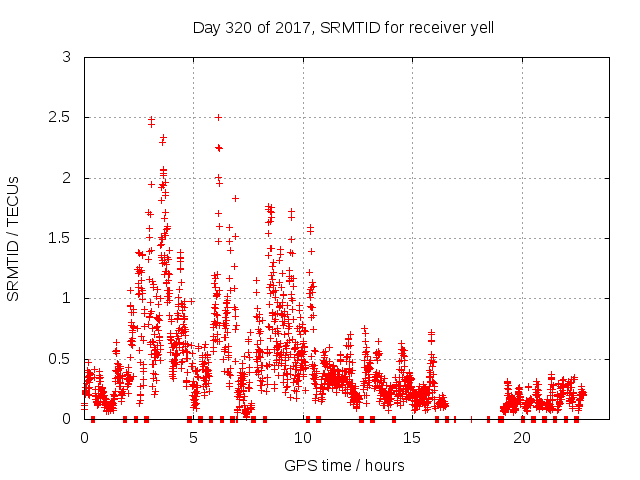 Day 320 of 2017, SRMTID for receiver yell

SRMTID / TECUs

3
2.5
2
1.5
1
0.5
0

0
5
10
15
20

GPS time / hours